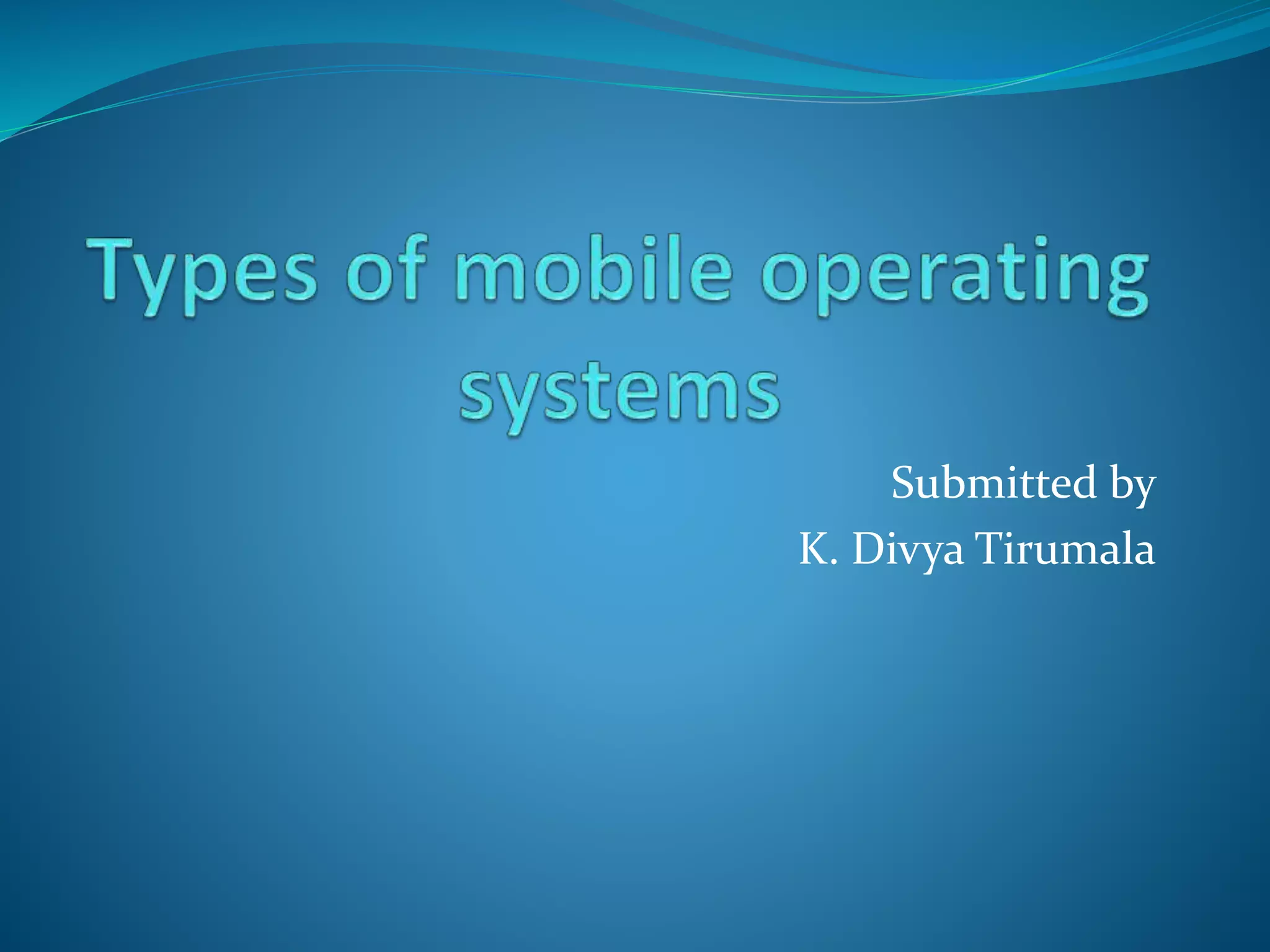 Types of mobile operating systems

Submitted by
K. Divya Tirumala